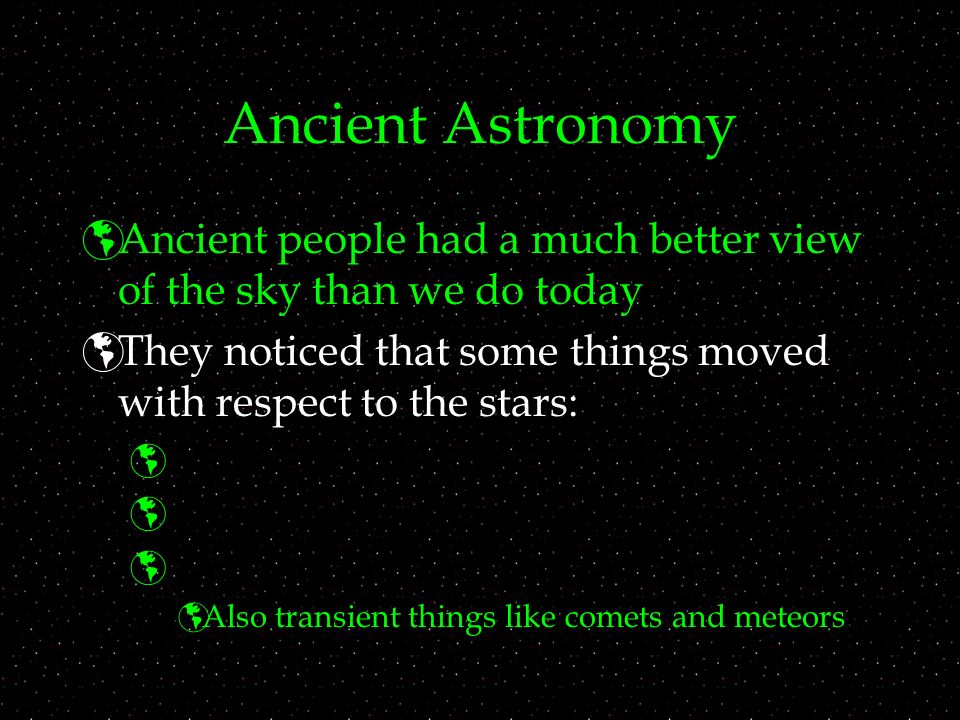 Ancient Astronomy

Ancient people had a much better view of the sky than we do today

They noticed that some things moved with respect to the stars:

Also transient things like comets and meteors